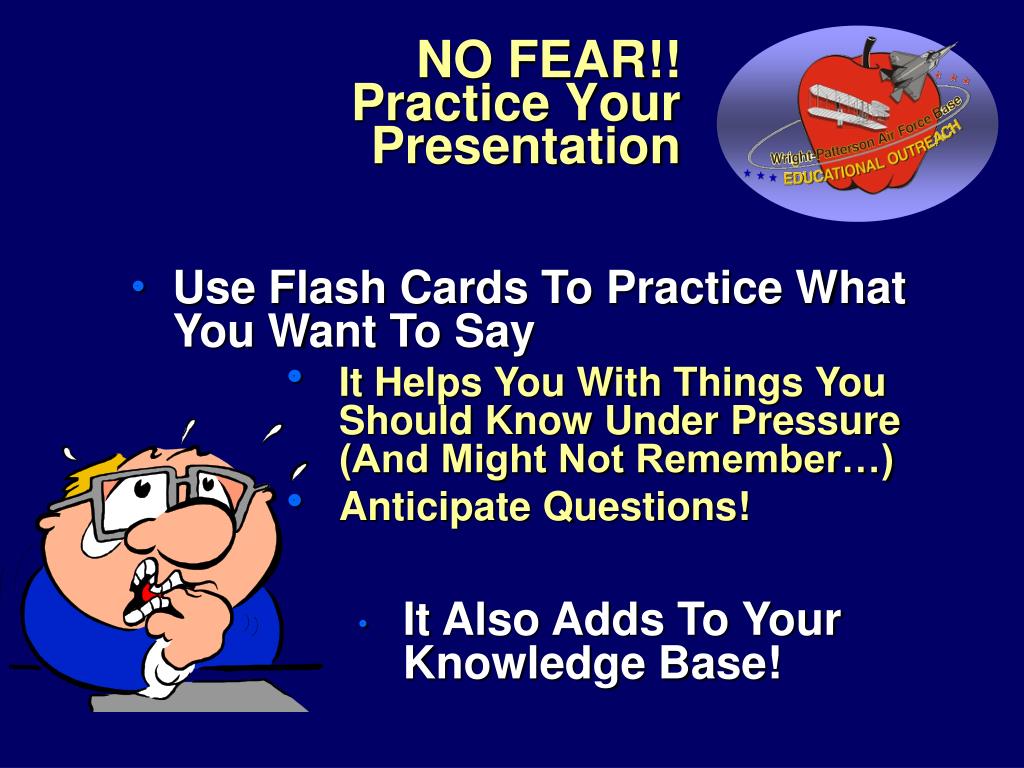 NO FEAR!!
Practice Your Presentation

Wright-Patterson Air Force Base
EDUCATIONAL OUTREACH

• Use Flash Cards To Practice What You Want To Say
 • It Helps You With Things You Should Know Under Pressure (And Might Not Remember…)
 • Anticipate Questions!

• It Also Adds To Your Knowledge Base!